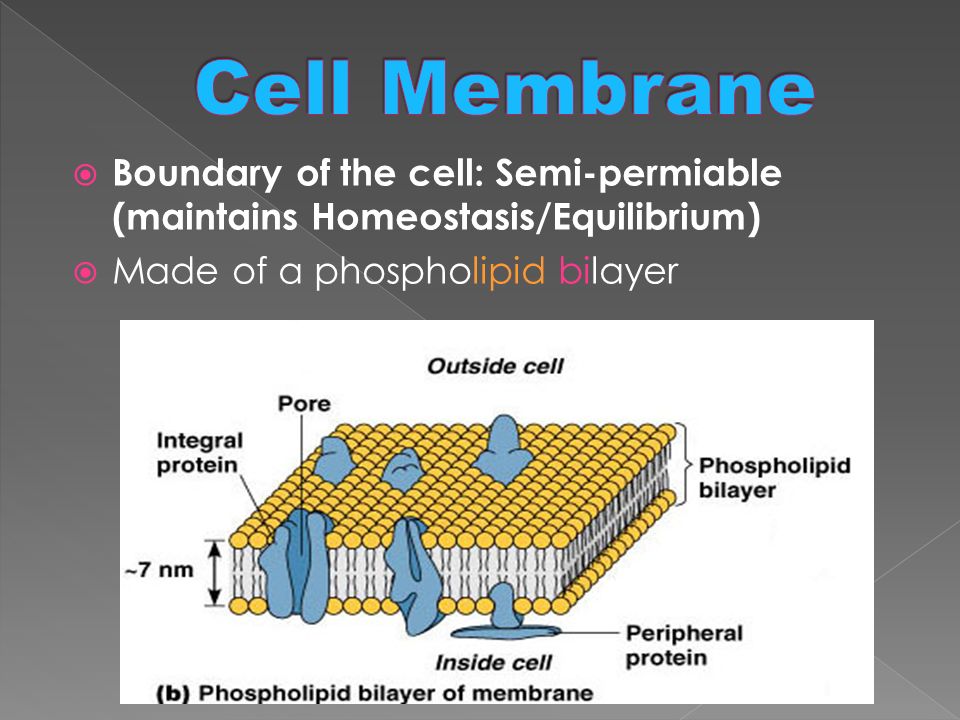 Cell Membrane

Boundary of the cell: Semi-permiable (maintains Homeostasis/Equilibrium)

Made of a phospholipid bilayer

Outside cell

Pore

Integral protein

Phospholipid bilayer

~7 nm

Peripheral protein

Inside cell

(b) Phospholipid bilayer of membrane